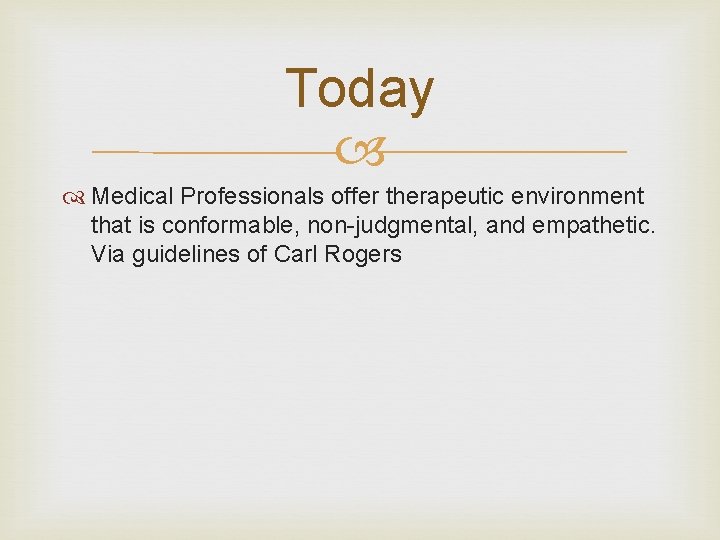 Today

Medical Professionals offer therapeutic environment that is conformable, non-judgmental, and empathetic. Via guidelines of Carl Rogers